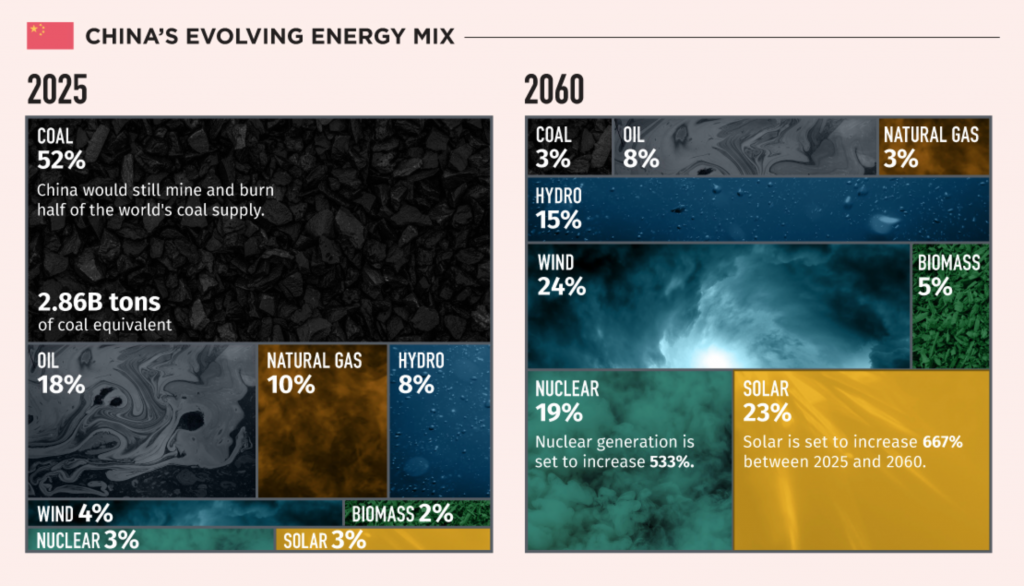 CHINA'S EVOLVING ENERGY MIX

2025

COAL
52%
China would still mine and burn half of the world's coal supply.

2.86B tons
of coal equivalent

OIL
18%

NATURAL GAS
10%

HYDRO
8%

WIND 4%

BIOMASS 2%

NUCLEAR 3%

SOLAR 3%

2060

COAL
3%

OIL
8%

NATURAL GAS
3%

HYDRO
15%

WIND
24%

BIOMASS
5%

NUCLEAR
19%
Nuclear generation is set to increase 533%.

SOLAR
23%
Solar is set to increase 667% between 2025 and 2060.